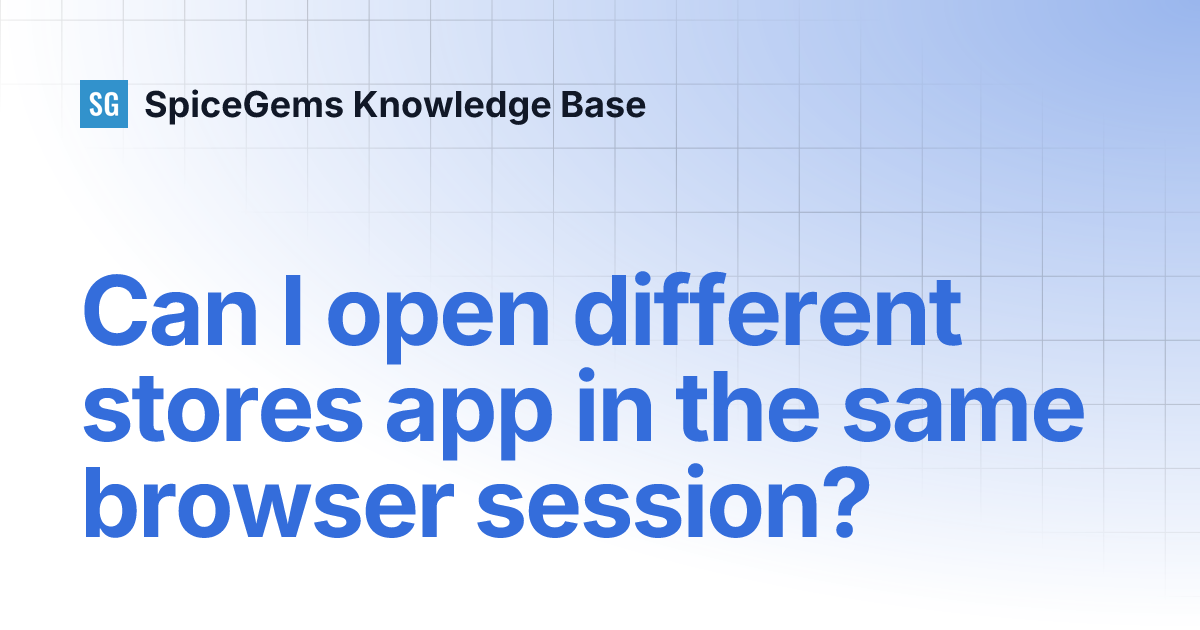 SG SpiceGems Knowledge Base

Can I open different stores app in the same browser session?